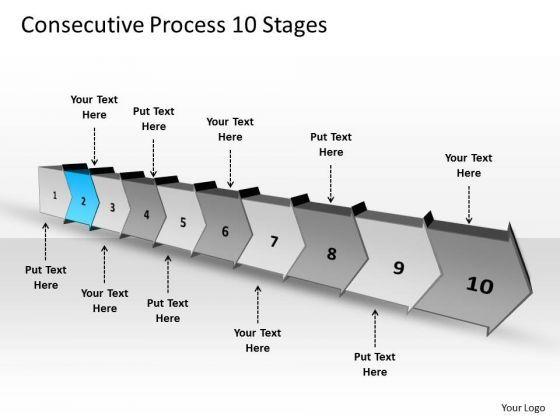 Consecutive Process 10 Stages

Your Text Here

Put Text Here

Your Text Here

Put Text Here

Your Text Here

1

2

3

4

5

6

7

8

9

10

Put Text Here

Your Text Here

Put Text Here

Your Text Here

Put Text Here

Your Logo